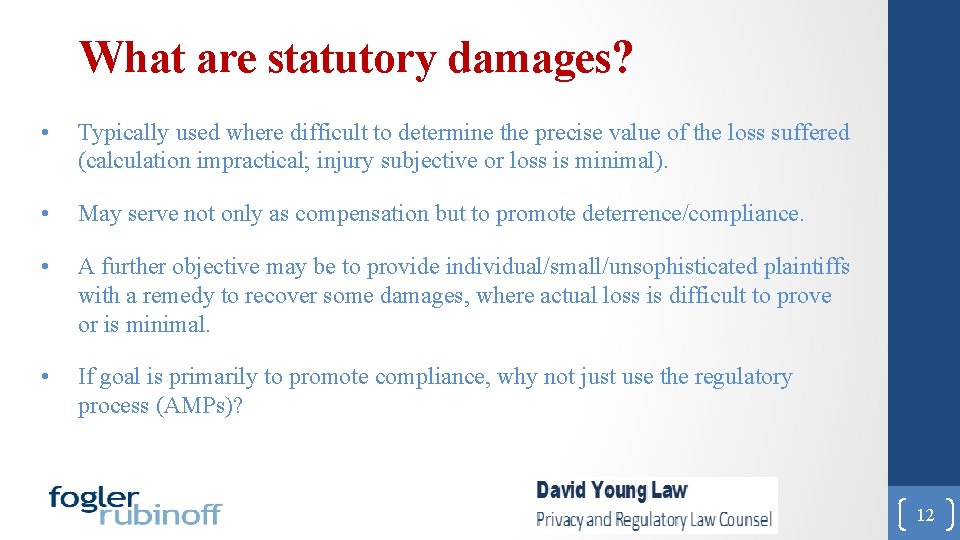 What are statutory damages?

• Typically used where difficult to determine the precise value of the loss suffered (calculation impractical; injury subjective or loss is minimal).

• May serve not only as compensation but to promote deterrence/compliance.

• A further objective may be to provide individual/small/unsophisticated plaintiffs with a remedy to recover some damages, where actual loss is difficult to prove or is minimal.

• If goal is primarily to promote compliance, why not just use the regulatory process (AMPs)?

fogler rubinoff

David Young Law
Privacy and Regulatory Law Counsel

12